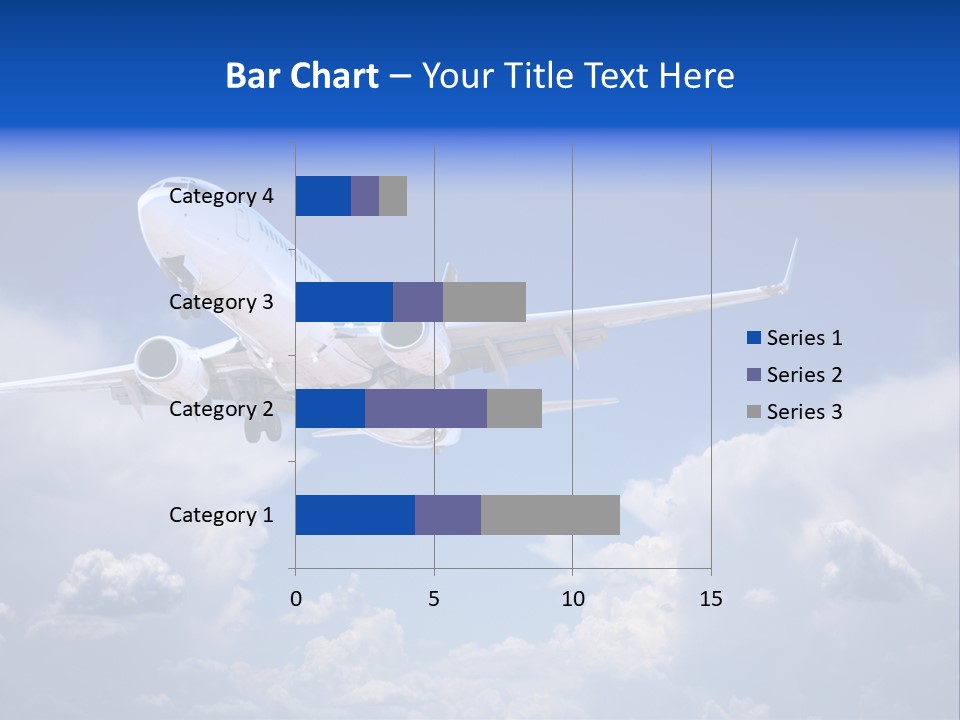 Bar Chart – Your Title Text Here

Category 4
Category 3
Category 2
Category 1

0
5
10
15

Series 1
Series 2
Series 3